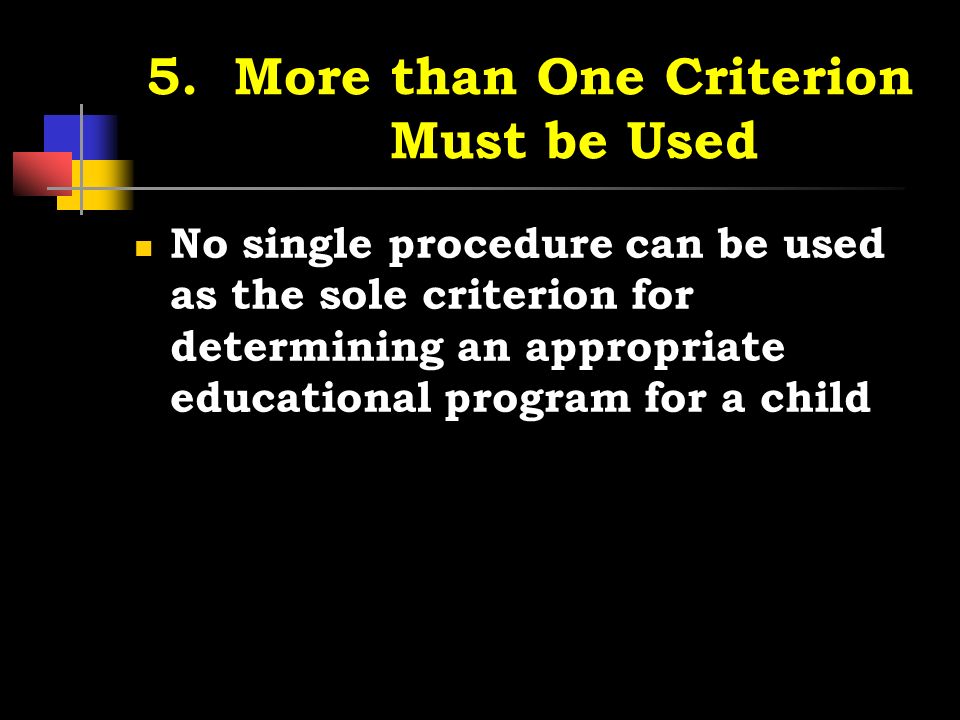 5. More than One Criterion Must be Used

No single procedure can be used as the sole criterion for determining an appropriate educational program for a child